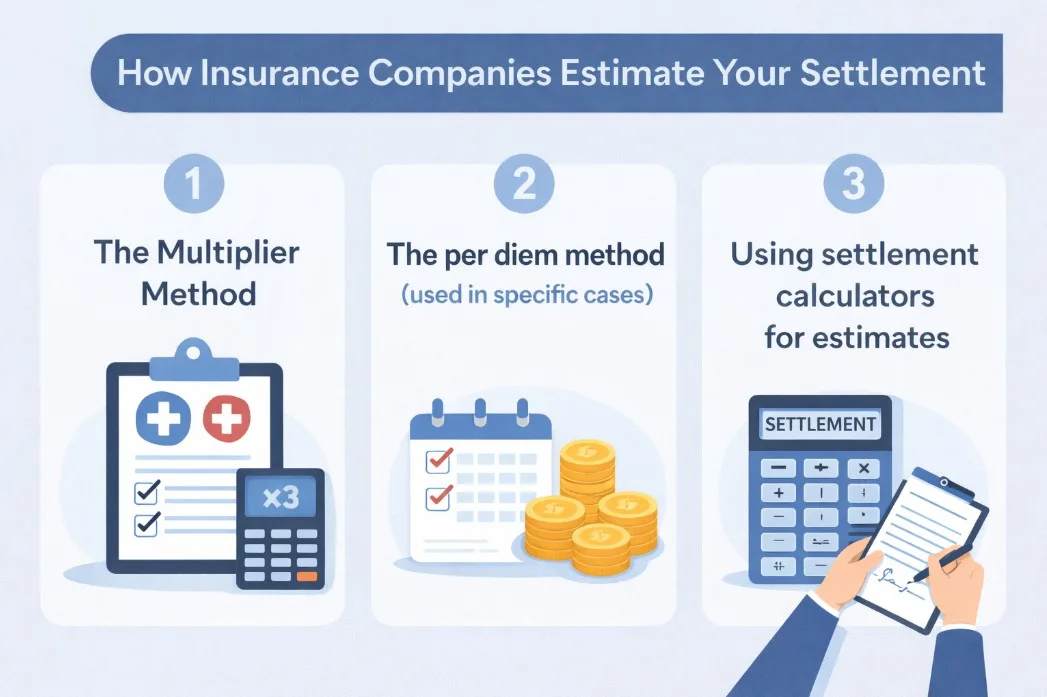 How Insurance Companies Estimate Your Settlement

1

The Multiplier Method

×3

2

The per diem method

(used in specific cases)

3

Using settlement calculators for estimates

SETTLEMENT